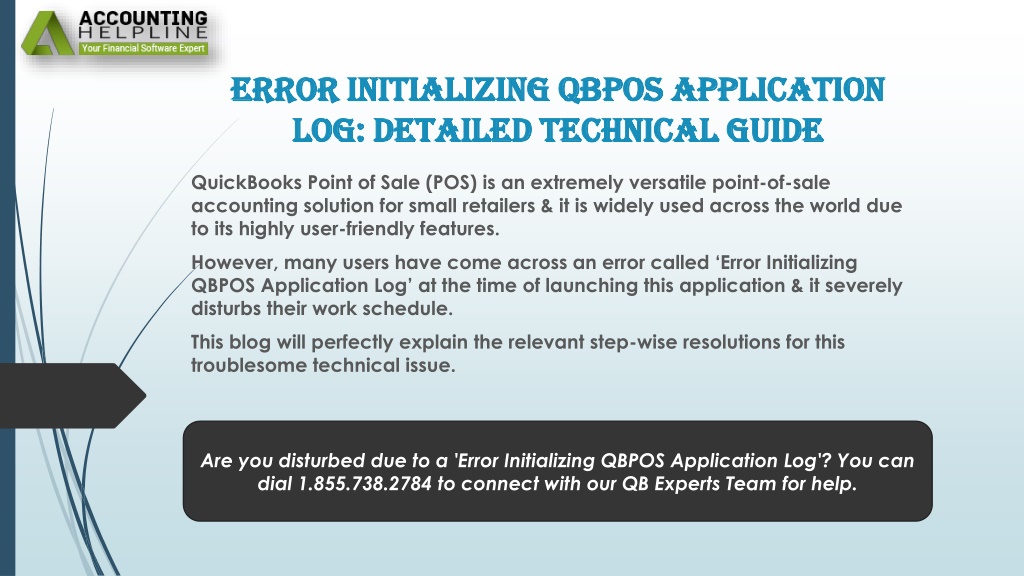 ACCOUNTING HELPLINE
Your Financial Software Expert

ERROR INITIALIZING QBPOS APPLICATION LOG: DETAILED TECHNICAL GUIDE

QuickBooks Point of Sale (POS) is an extremely versatile point-of-sale accounting solution for small retailers & it is widely used across the world due to its highly user-friendly features.

However, many users have come across an error called 'Error Initializing QBPOS Application Log' at the time of launching this application & it severely disturbs their work schedule.

This blog will perfectly explain the relevant step-wise resolutions for this troublesome technical issue.

Are you disturbed due to a 'Error Initializing QBPOS Application Log'? You can dial 1.855.738.2784 to connect with our QB Experts Team for help.